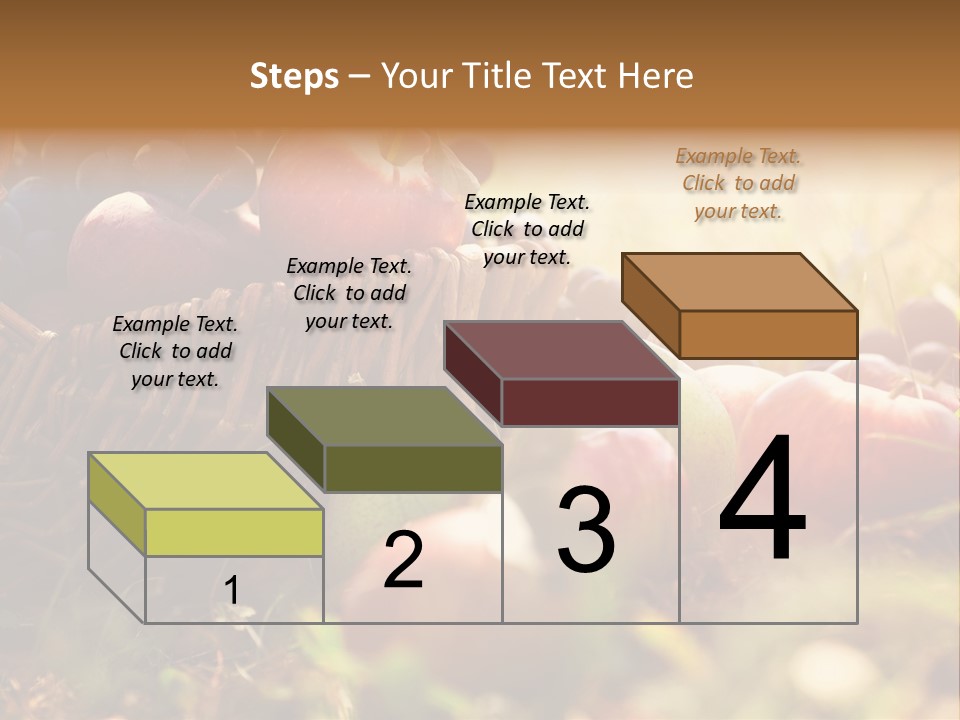 Steps – Your Title Text Here

Example Text. Click to add your text.

Example Text. Click to add your text.

Example Text. Click to add your text.

Example Text. Click to add your text.

1

2

3

4